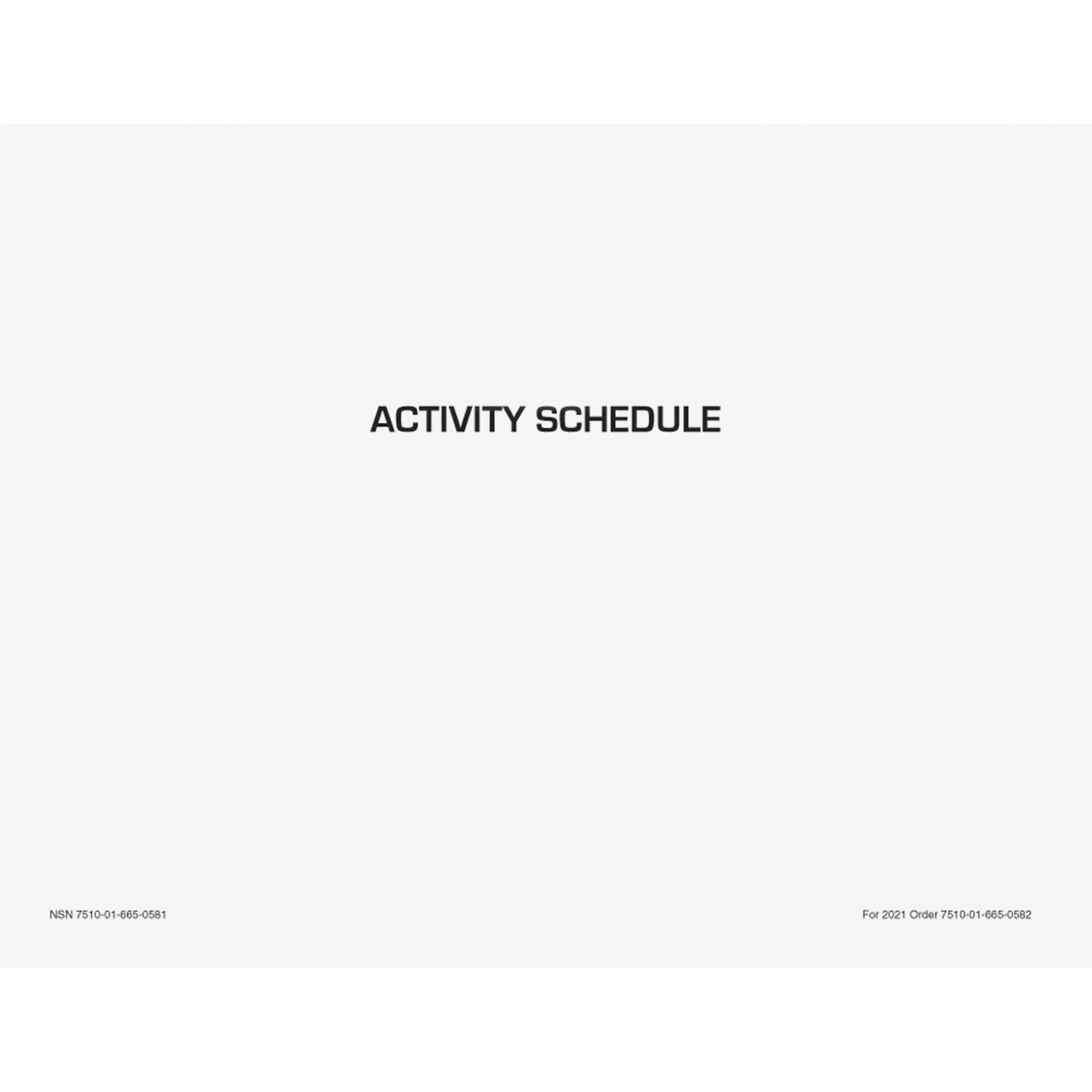 ACTIVITY SCHEDULE

NSN 7510-01-665-0581

For 2021 Order 7510-01-665-0582